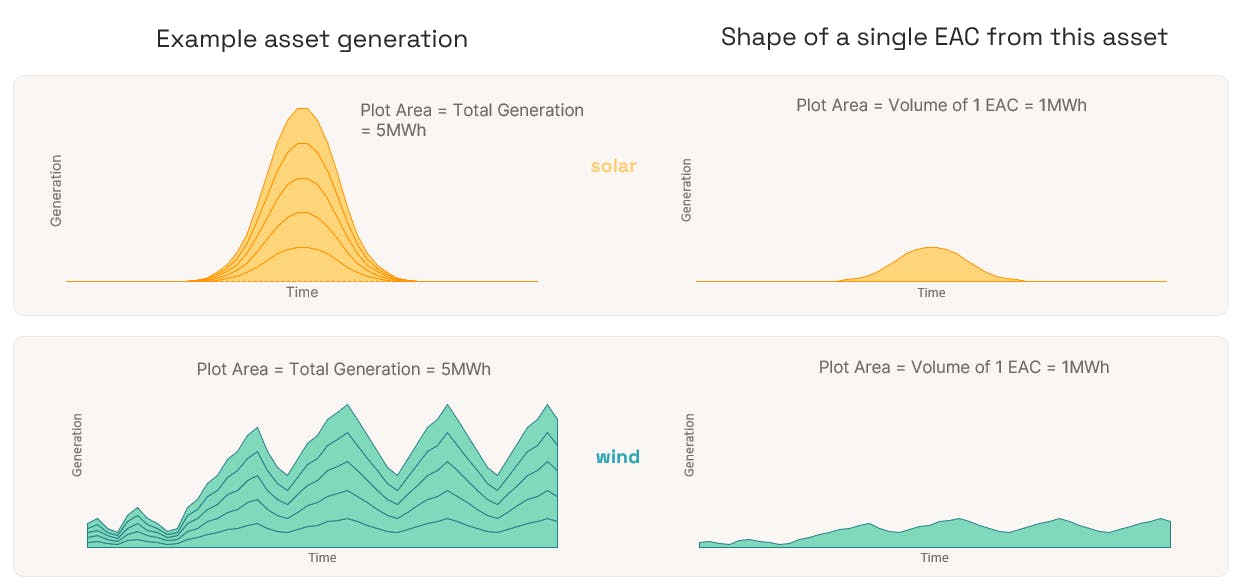 Example asset generation

Shape of a single EAC from this asset

Plot Area = Total Generation = 5MWh

Generation

Time

solar

Plot Area = Volume of 1 EAC = 1MWh

Generation

Time

Plot Area = Total Generation = 5MWh

Generation

Time

wind

Plot Area = Volume of 1 EAC = 1MWh

Generation

Time